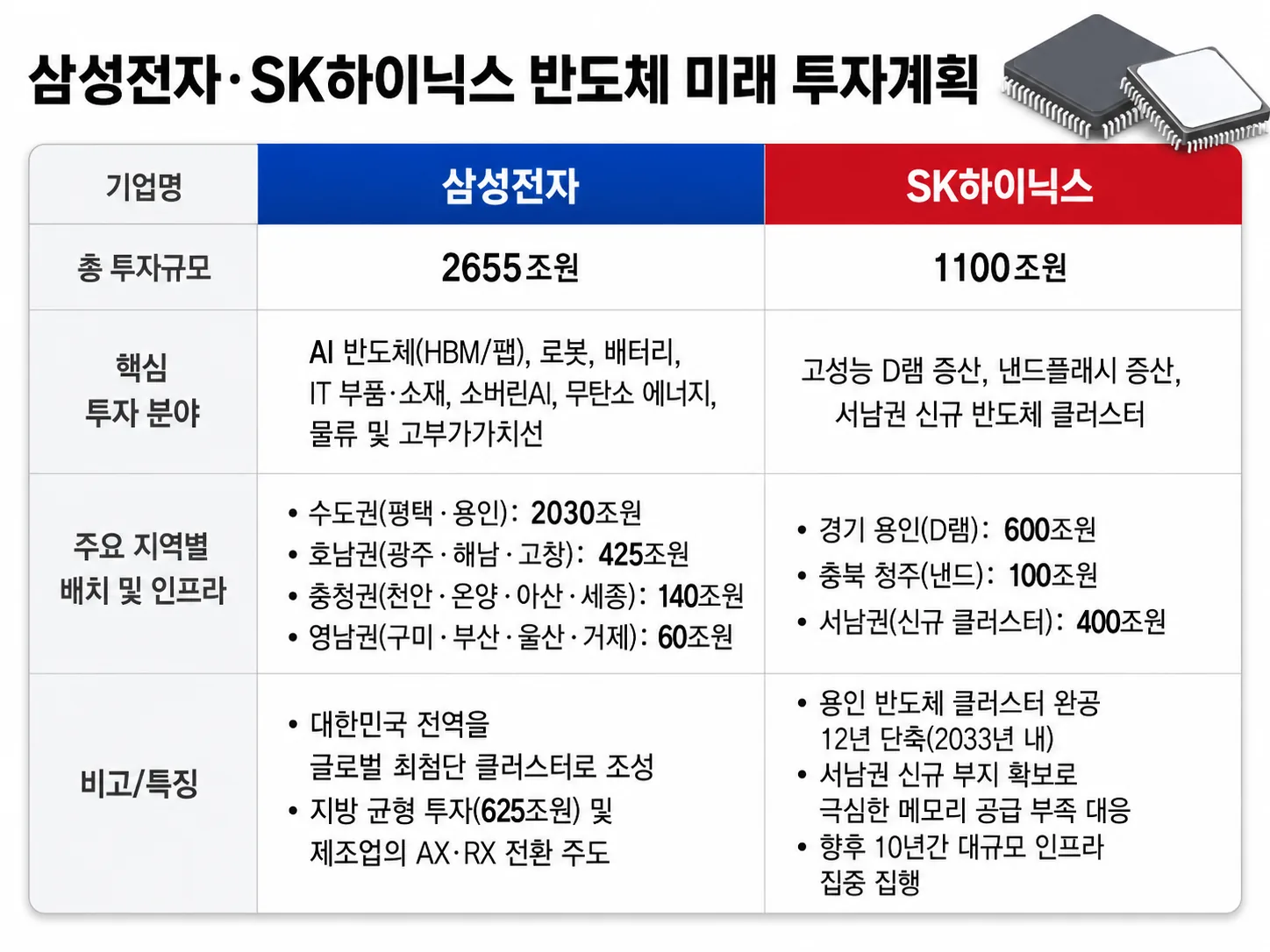 삼성전자·SK하이닉스 반도체 미래 투자계획

| 기업명 | 삼성전자 | SK하이닉스 |
|---|---|---|
| 총 투자규모 | 2655조원 | 1100조원 |
| 핵심 투자 분야 | AI 반도체(HBM/팹), 로봇, 배터리, IT 부품·소재, 소버린AI, 무탄소 에너지, 물류 및 고부가가치선 | 고성능 D램 증산, 낸드플래시 증산, 서남권 신규 반도체 클러스터 |
| 주요 지역별 배치 및 인프라 | • 수도권(평택·용인): 2030조원 • 호남권(광주·해남·고창): 425조원 • 충청권(천안·온양·아산·세종): 140조원 • 영남권(구미·부산·울산·거제): 60조원 | • 경기 용인(D램): 600조원 • 충북 청주(낸드): 100조원 • 서남권(신규 클러스터): 400조원 |
| 비고/특징 | • 대한민국 전역을 글로벌 최첨단 클러스터로 조성 • 지방 균형 투자(625조원) 및 제조업의 AX·RX 전환 주도 | • 용인 반도체 클러스터 완공 12년 단축(2033년 내) • 서남권 신규 부지 확보로 극심한 메모리 공급 부족 대응 • 향후 10년간 대규모 인프라 집중 집행 |